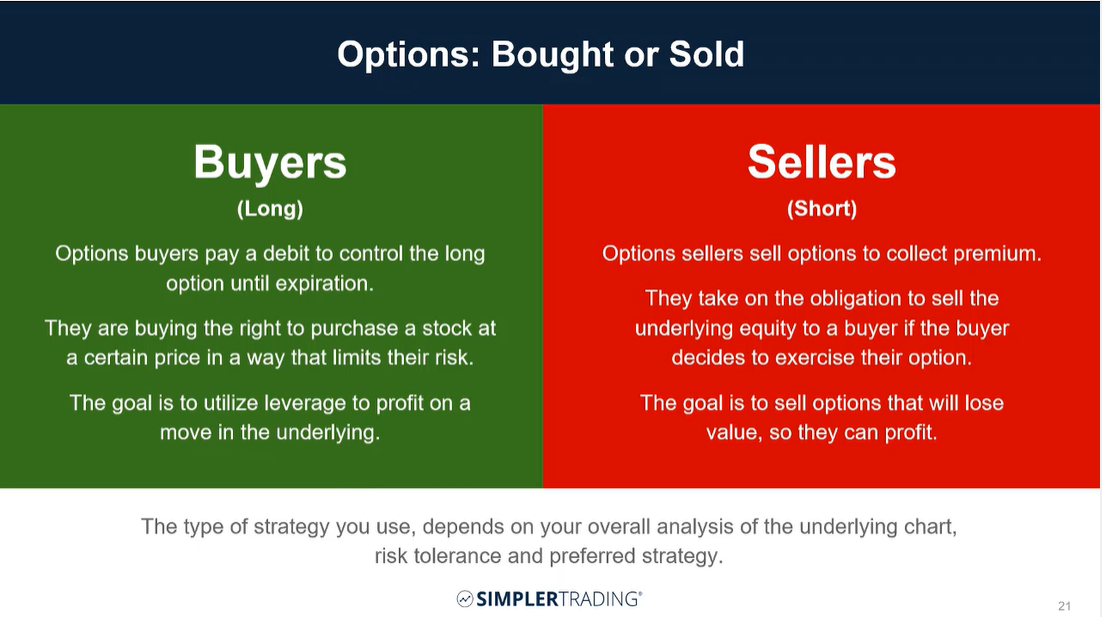 Options: Bought or Sold

Buyers
(Long)

Options buyers pay a debit to control the long option until expiration.

They are buying the right to purchase a stock at a certain price in a way that limits their risk.

The goal is to utilize leverage to profit on a move in the underlying.

Sellers
(Short)

Options sellers sell options to collect premium.

They take on the obligation to sell the underlying equity to a buyer if the buyer decides to exercise their option.

The goal is to sell options that will lose value, so they can profit.

The type of strategy you use, depends on your overall analysis of the underlying chart, risk tolerance and preferred strategy.

SIMPLERTRADING®

21